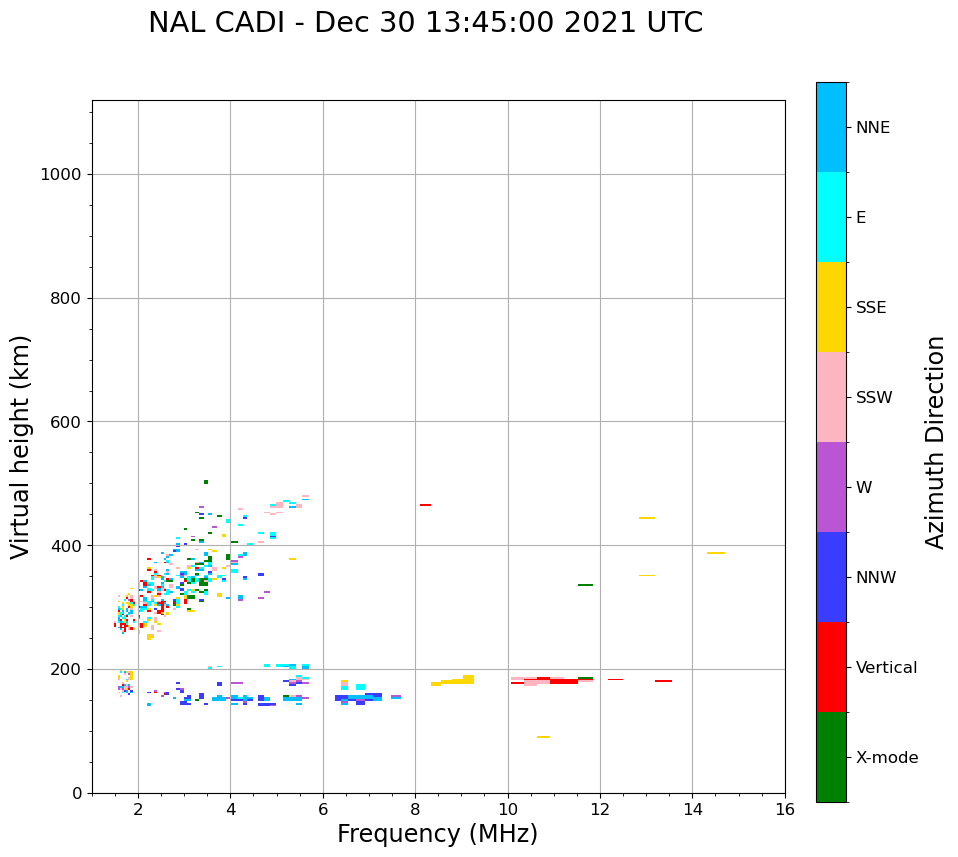 NAL CADI - Dec 30 13:45:00 2021 UTC

Virtual height (km)

1000
800
600
400
200
0

2
4
6
8
10
12
14
16

Frequency (MHz)

NNE
E
SSE
SSW
W
NNW
Vertical
X-mode

Azimuth Direction